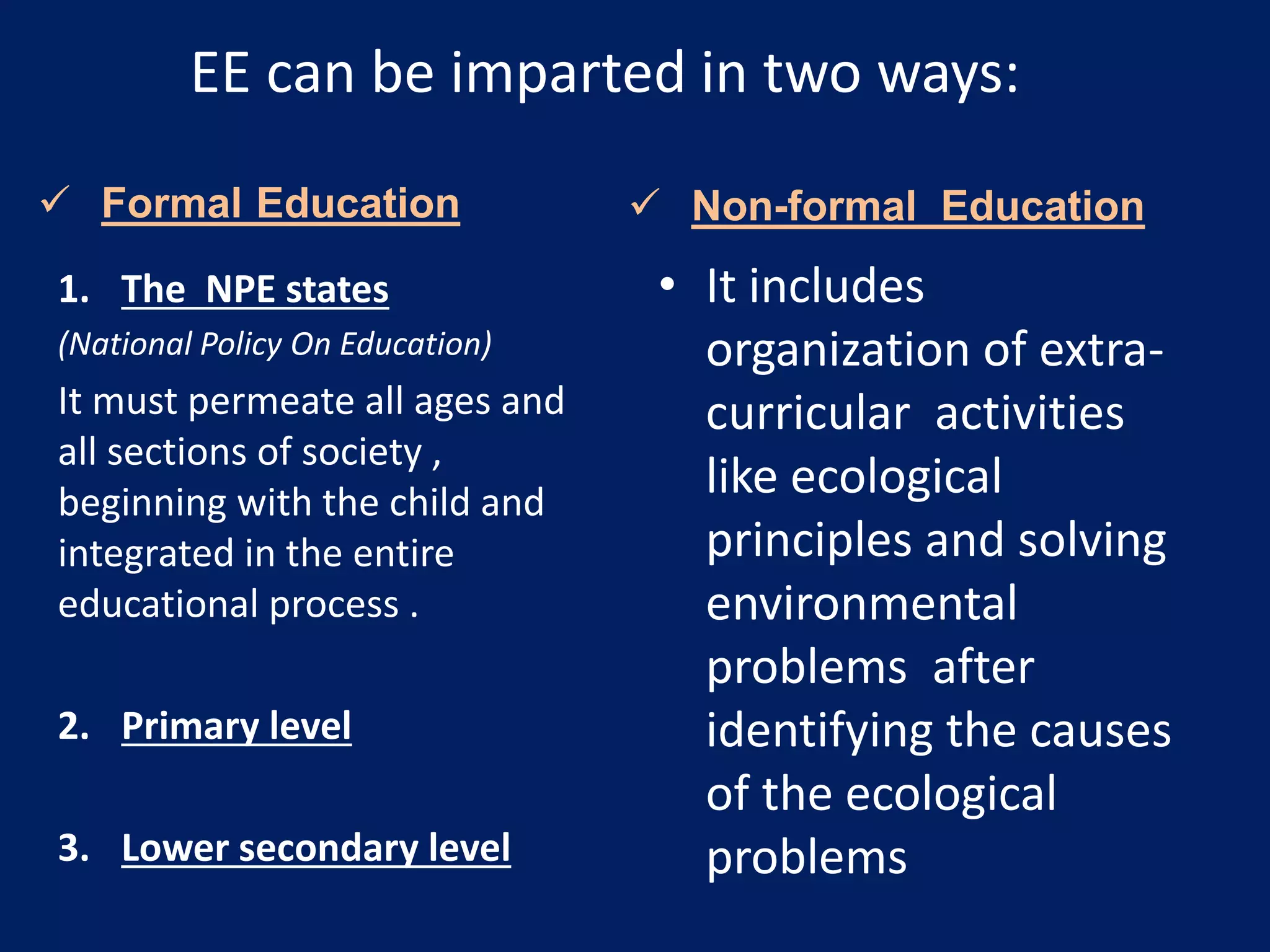 EE can be imparted in two ways:

✓ Formal Education

1. The NPE states

(National Policy On Education)

It must permeate all ages and all sections of society , beginning with the child and integrated in the entire educational process .

2. Primary level

3. Lower secondary level

✓ Non-formal Education

• It includes organization of extra-curricular activities like ecological principles and solving environmental problems after identifying the causes of the ecological problems